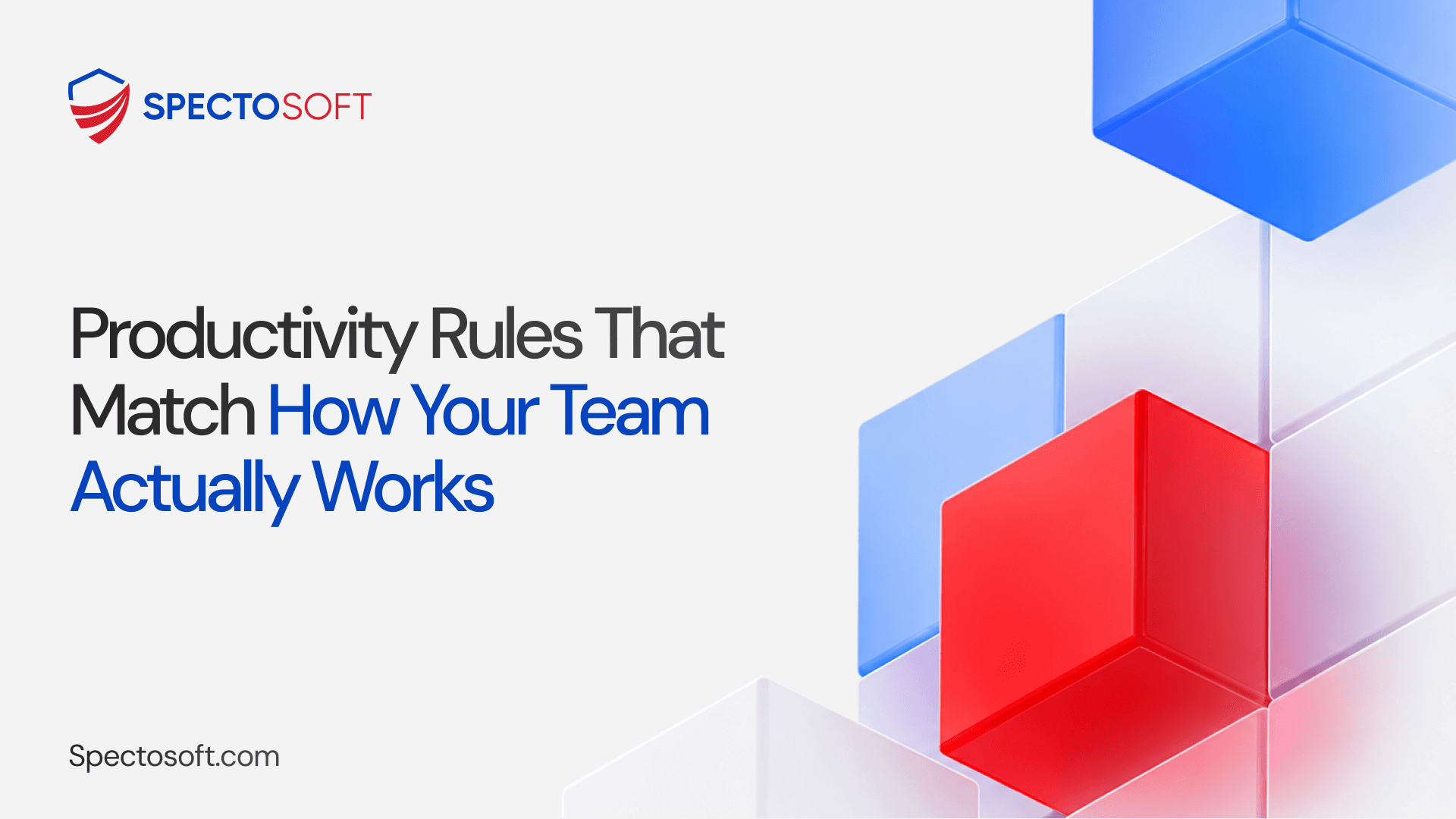 SPECTOSOFT

Productivity Rules That Match How Your Team Actually Works

Spectosoft.com